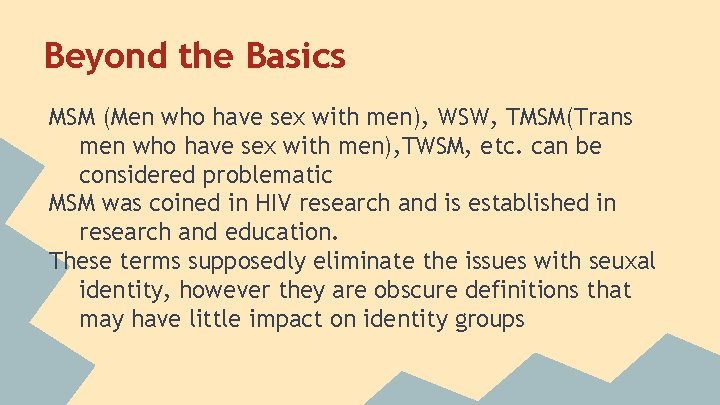 Beyond the Basics

MSM (Men who have sex with men), WSW, TMSM(Trans men who have sex with men),TWSM, etc. can be considered problematic

MSM was coined in HIV research and is established in research and education.

These terms supposedly eliminate the issues with seuxal identity, however they are obscure definitions that may have little impact on identity groups